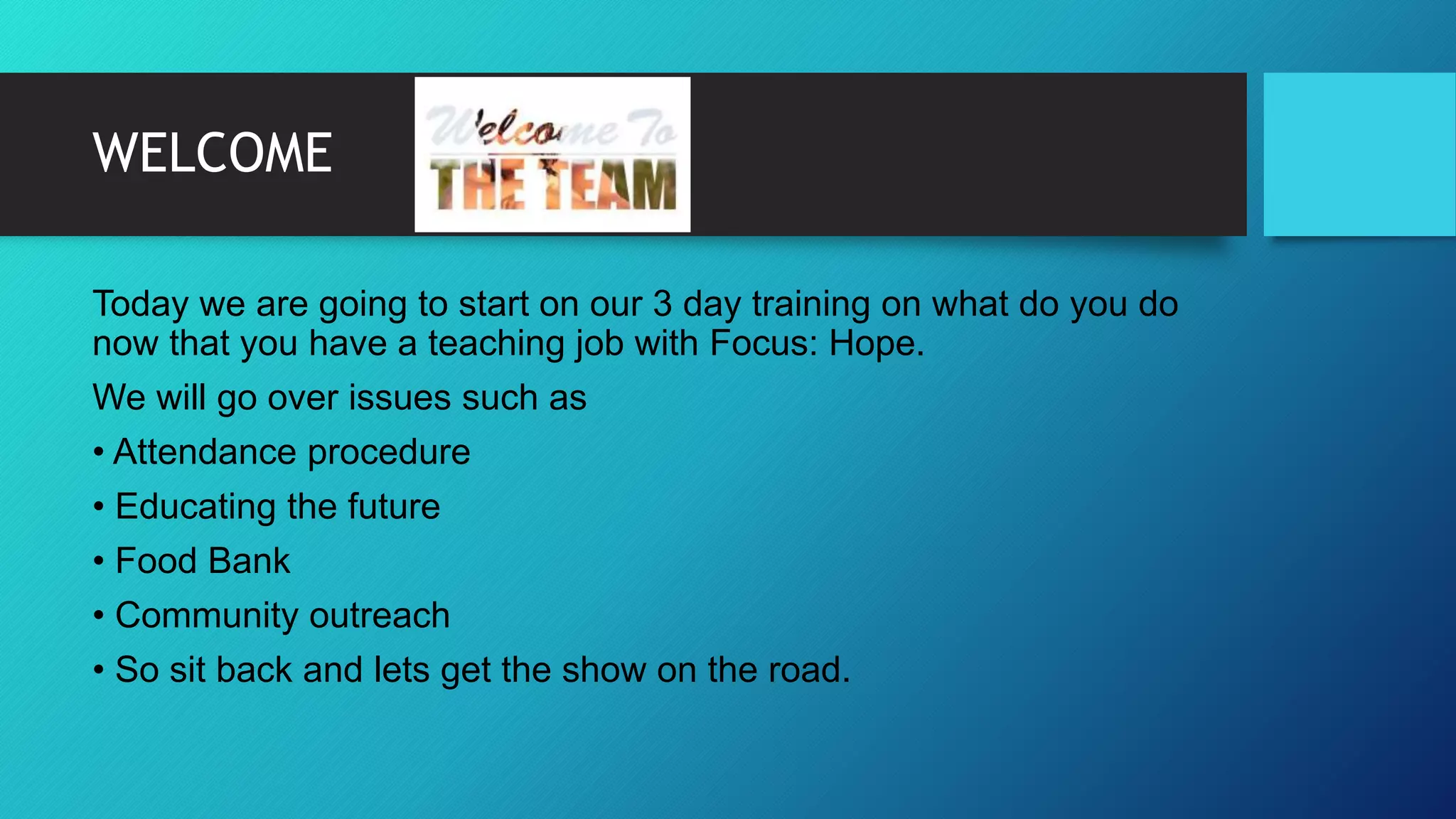 WELCOME

Welcome To
THE TEAM

Today we are going to start on our 3 day training on what do you do now that you have a teaching job with Focus: Hope.

We will go over issues such as

• Attendance procedure
• Educating the future
• Food Bank
• Community outreach
• So sit back and lets get the show on the road.